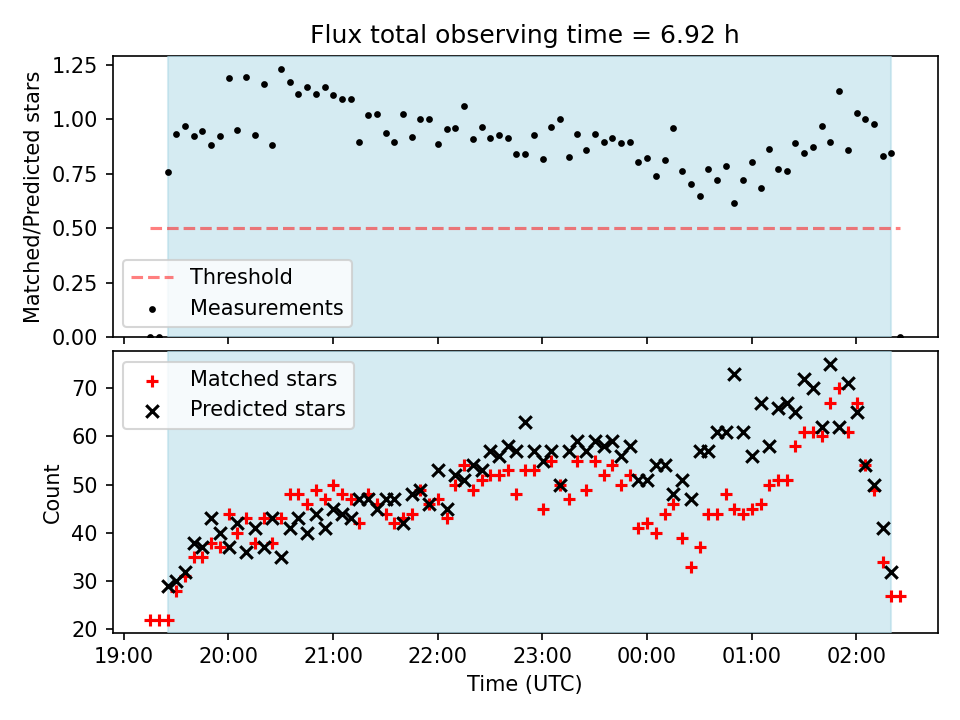 Flux total observing time = 6.92 h

Matched/Predicted stars

1.25
1.00
0.75
0.50
0.25
0.00

Threshold
Measurements

Count

70
60
50
40
30
20

Matched stars
Predicted stars

19:00 20:00 21:00 22:00 23:00 00:00 01:00 02:00

Time (UTC)